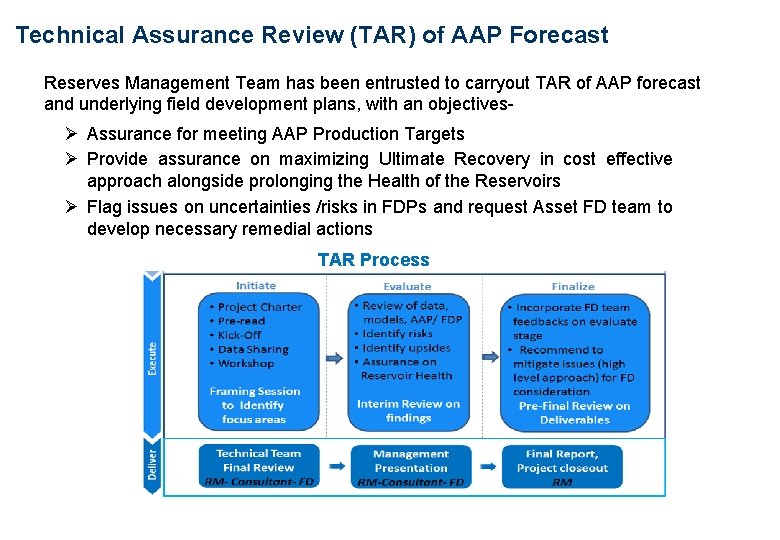 Technical Assurance Review (TAR) of AAP Forecast

Reserves Management Team has been entrusted to carryout TAR of AAP forecast and underlying field development plans, with an objectives-

➢ Assurance for meeting AAP Production Targets

➢ Provide assurance on maximizing Ultimate Recovery in cost effective approach alongside prolonging the Health of the Reservoirs

➢ Flag issues on uncertainties /risks in FDPs and request Asset FD team to develop necessary remedial actions

TAR Process

Execute

Initiate

• Project Charter
• Pre-read
• Kick-Off
• Data Sharing
• Workshop

Framing Session to Identify focus areas

Evaluate

• Review of data, models, AAP/ FDP
• Identify risks
• Identify upsides
• Assurance on Reservoir Health

Interim Review on findings

Finalize

• Incorporate FD team feedbacks on evaluate stage
• Recommend to mitigate issues (high level approach) for FD consideration

Pre-Final Review on Deliverables

Deliver

Technical Team Final Review
RM- Consultant- FD

Management Presentation
RM-Consultant- FD

Final Report, Project closeout
RM